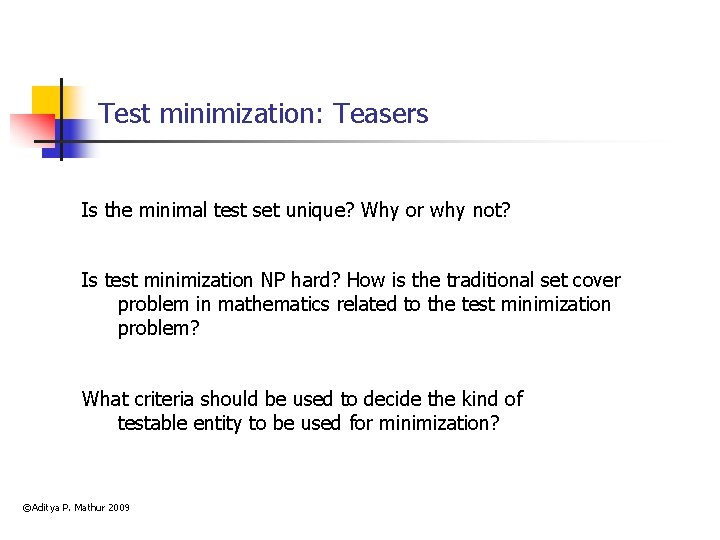 Test minimization: Teasers

Is the minimal test set unique? Why or why not?

Is test minimization NP hard? How is the traditional set cover problem in mathematics related to the test minimization problem?

What criteria should be used to decide the kind of testable entity to be used for minimization?

©Aditya P. Mathur 2009